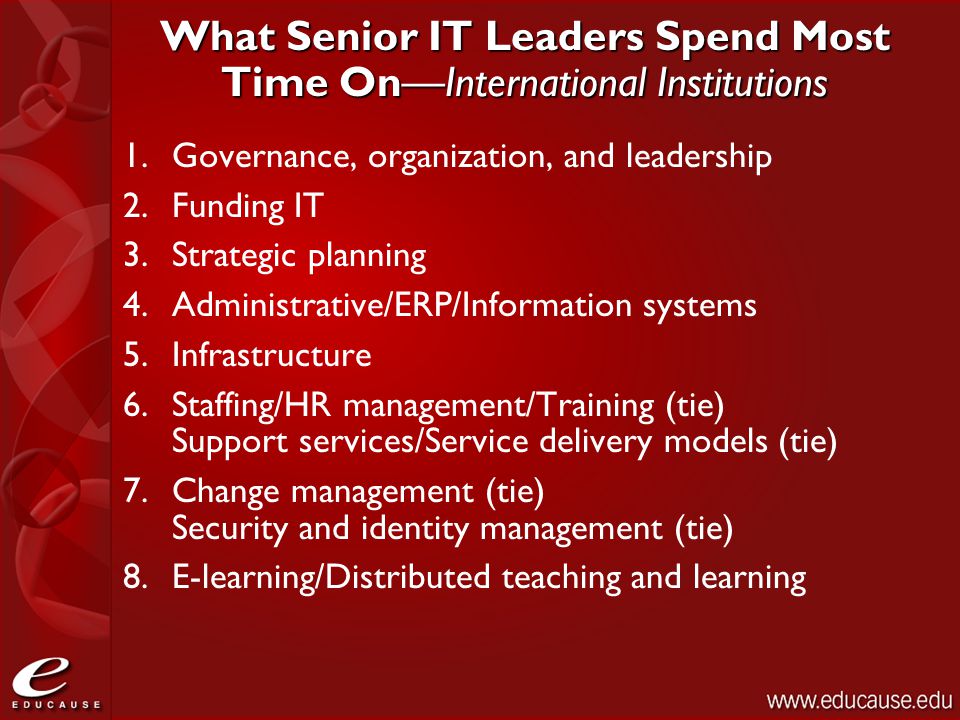 What Senior IT Leaders Spend Most Time On—International Institutions

1. Governance, organization, and leadership
2. Funding IT
3. Strategic planning
4. Administrative/ERP/Information systems
5. Infrastructure
6. Staffing/HR management/Training (tie)
Support services/Service delivery models (tie)
7. Change management (tie)
Security and identity management (tie)
8. E-learning/Distributed teaching and learning

e
EDUCAUSE

www.educause.edu